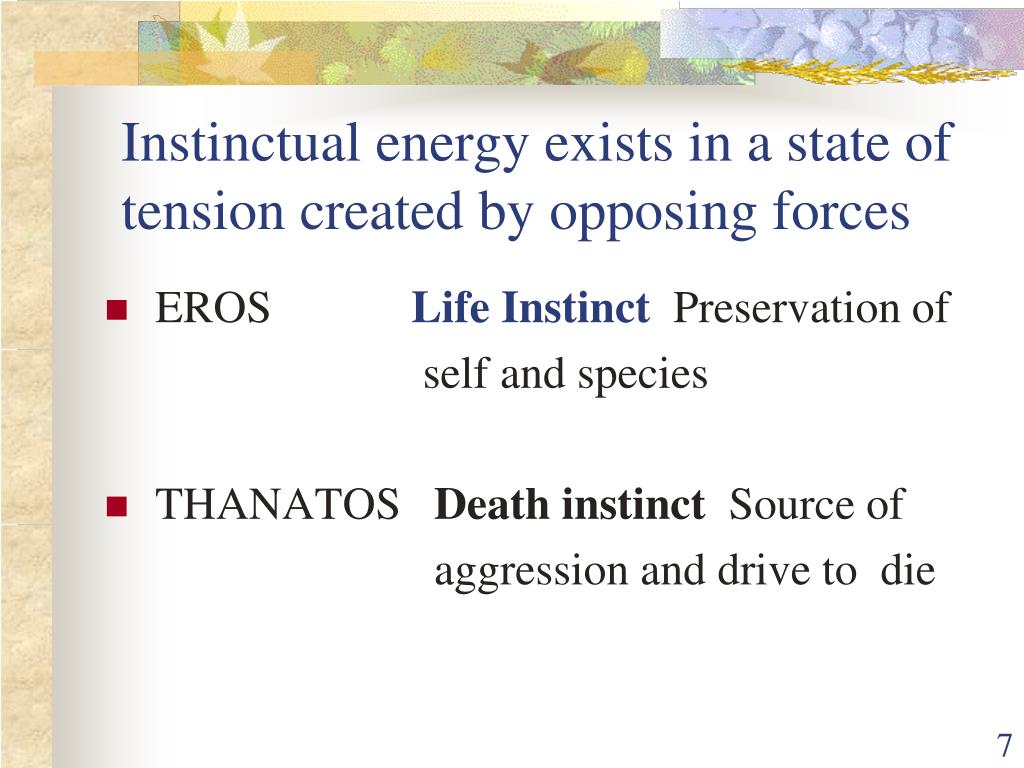 Instinctual energy exists in a state of tension created by opposing forces

EROS Life Instinct Preservation of self and species

THANATOS Death instinct Source of aggression and drive to die

7